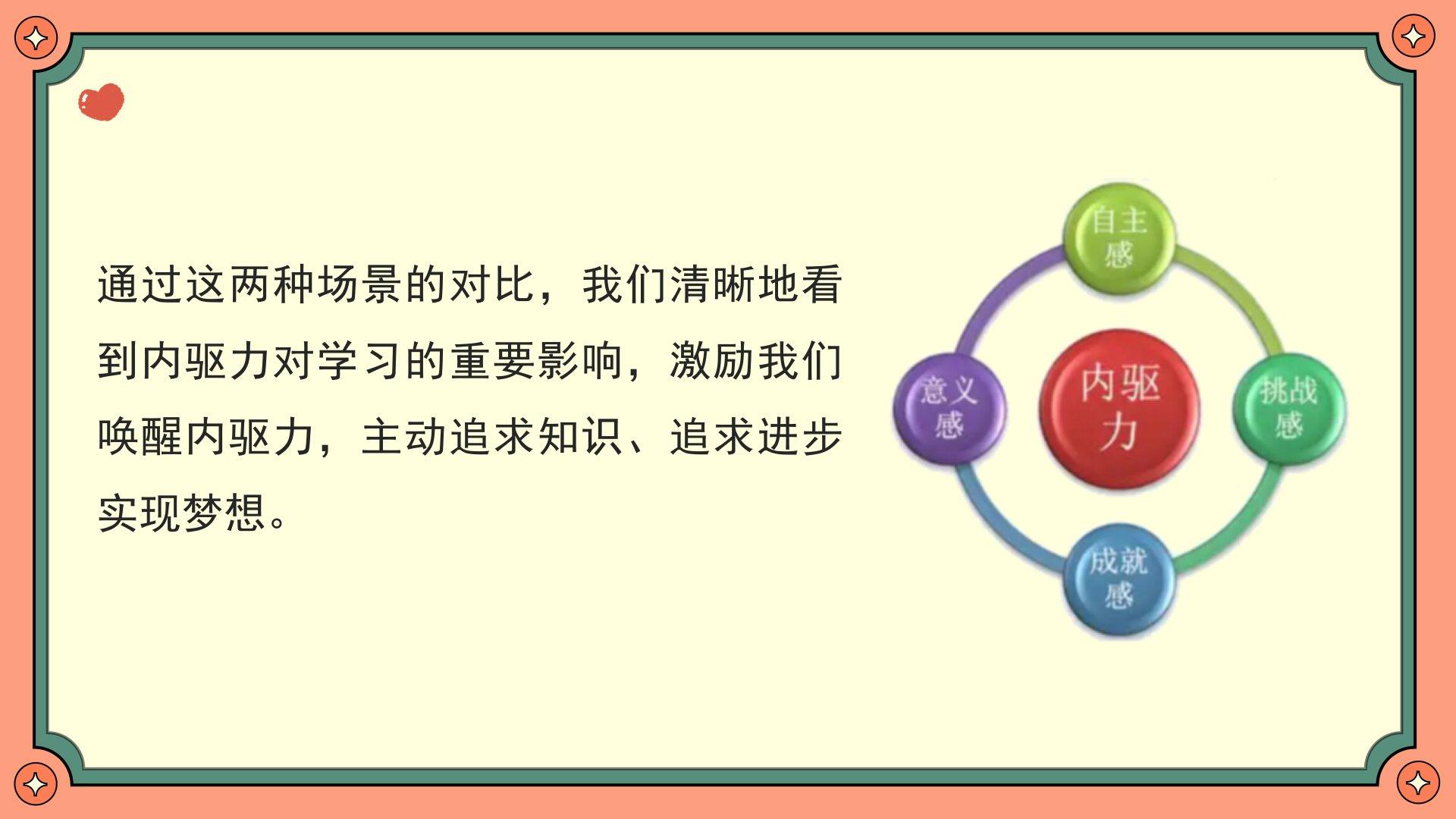 通过这两种场景的对比，我们清晰地看到内驱力对学习的重要影响，激励我们唤醒内驱力，主动追求知识、追求进步实现梦想。

自主感

意义感

内驱力

挑战感

成就感